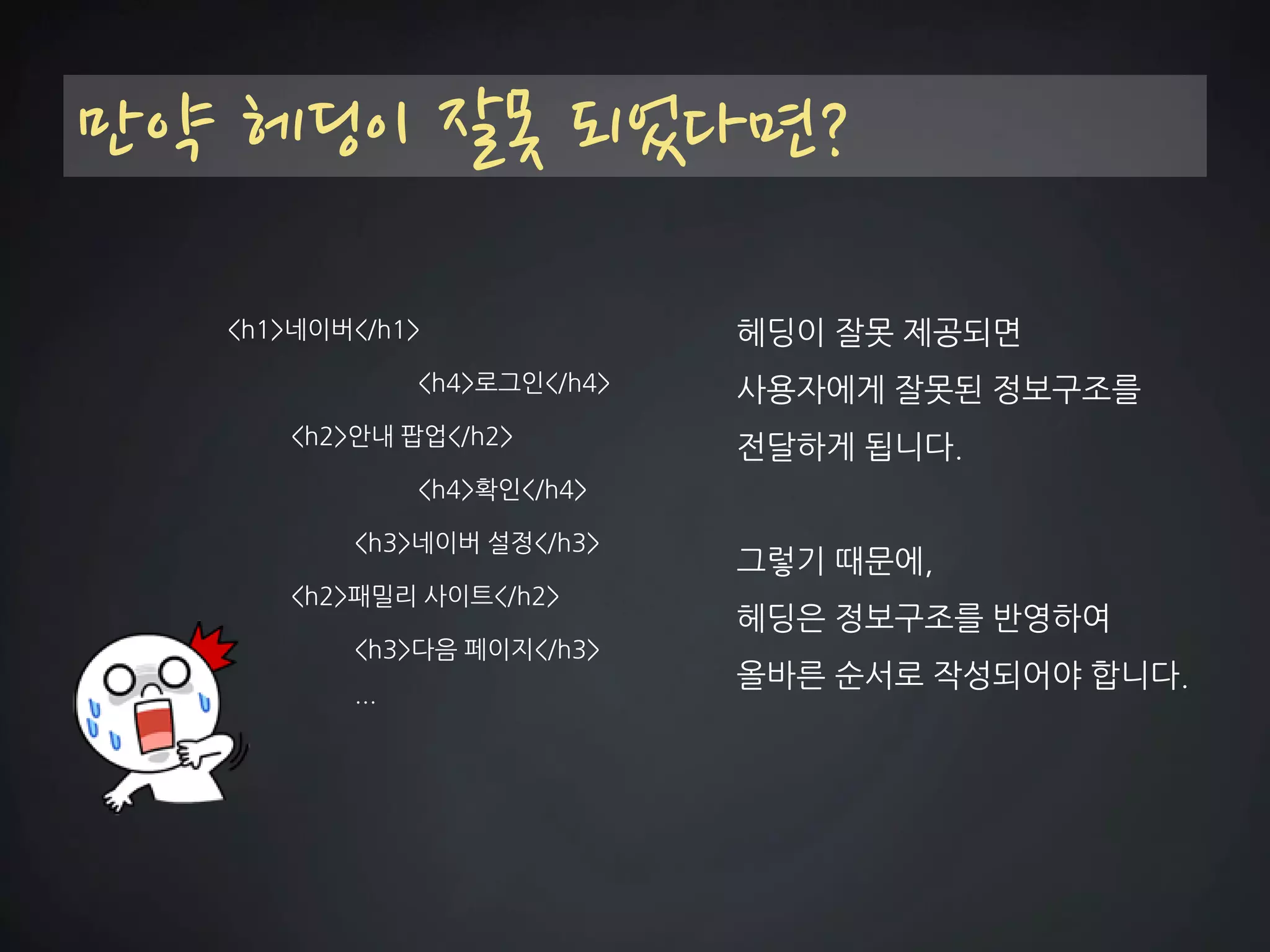 만약 헤딩이 잘못 되었다면?

<h1>네이버</h1>
<h4>로그인</h4>
<h2>안내 팝업</h2>
<h4>확인</h4>
<h3>네이버 설정</h3>
<h2>패밀리 사이트</h2>
<h3>다음 페이지</h3>
...

헤딩이 잘못 제공되면
사용자에게 잘못된 정보구조를
전달하게 됩니다.

그렇기 때문에,
헤딩은 정보구조를 반영하여
올바른 순서로 작성되어야 합니다.